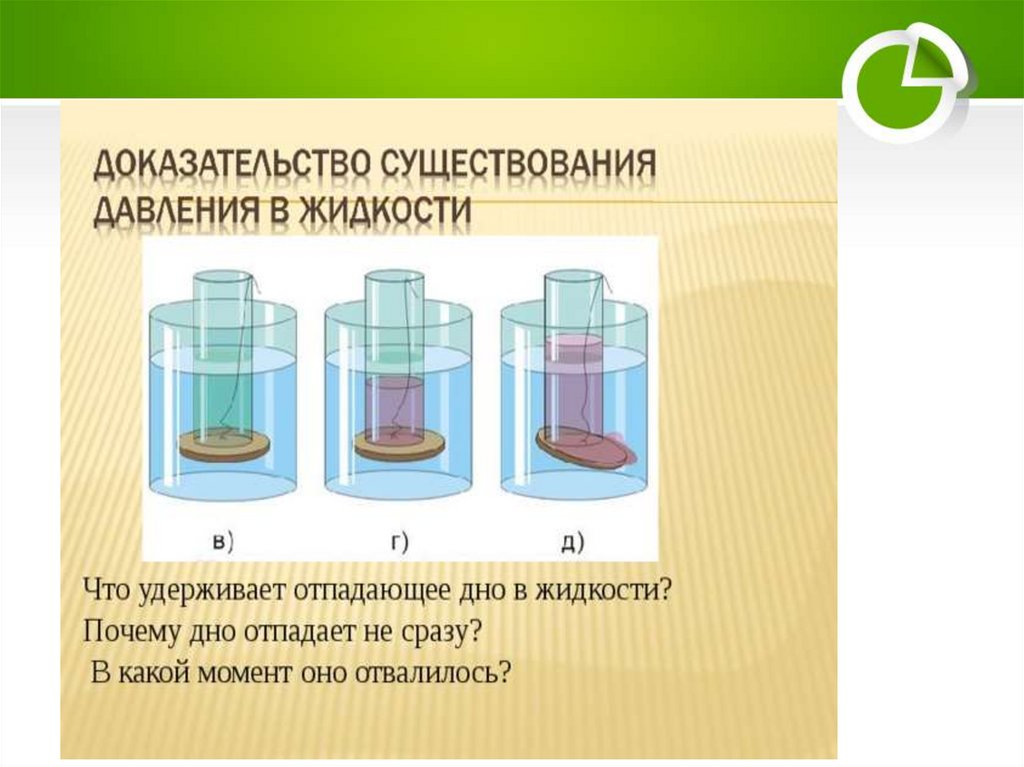 ДОКАЗАТЕЛЬСТВО СУЩЕСТВОВАНИЯ ДАВЛЕНИЯ В ЖИДКОСТИ

в)

г)

д)

Что удерживает отпадающее дно в жидкости?
Почему дно отпадает не сразу?
В какой момент оно отвалилось?